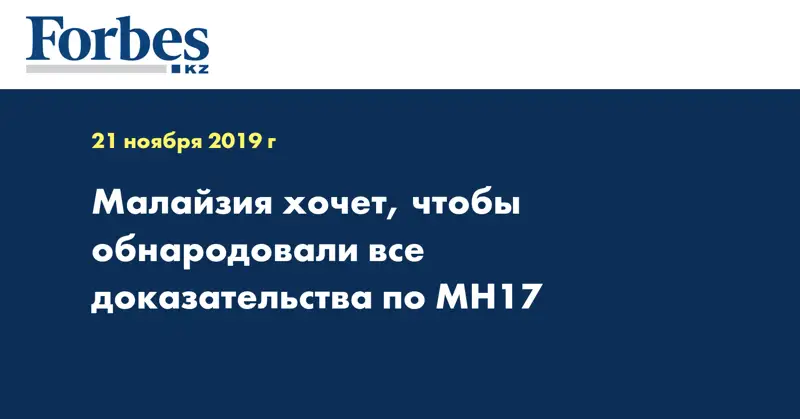 Forbes
KZ

21 ноября 2019 г

Малайзия хочет, чтобы обнародовали все доказательства по MH17